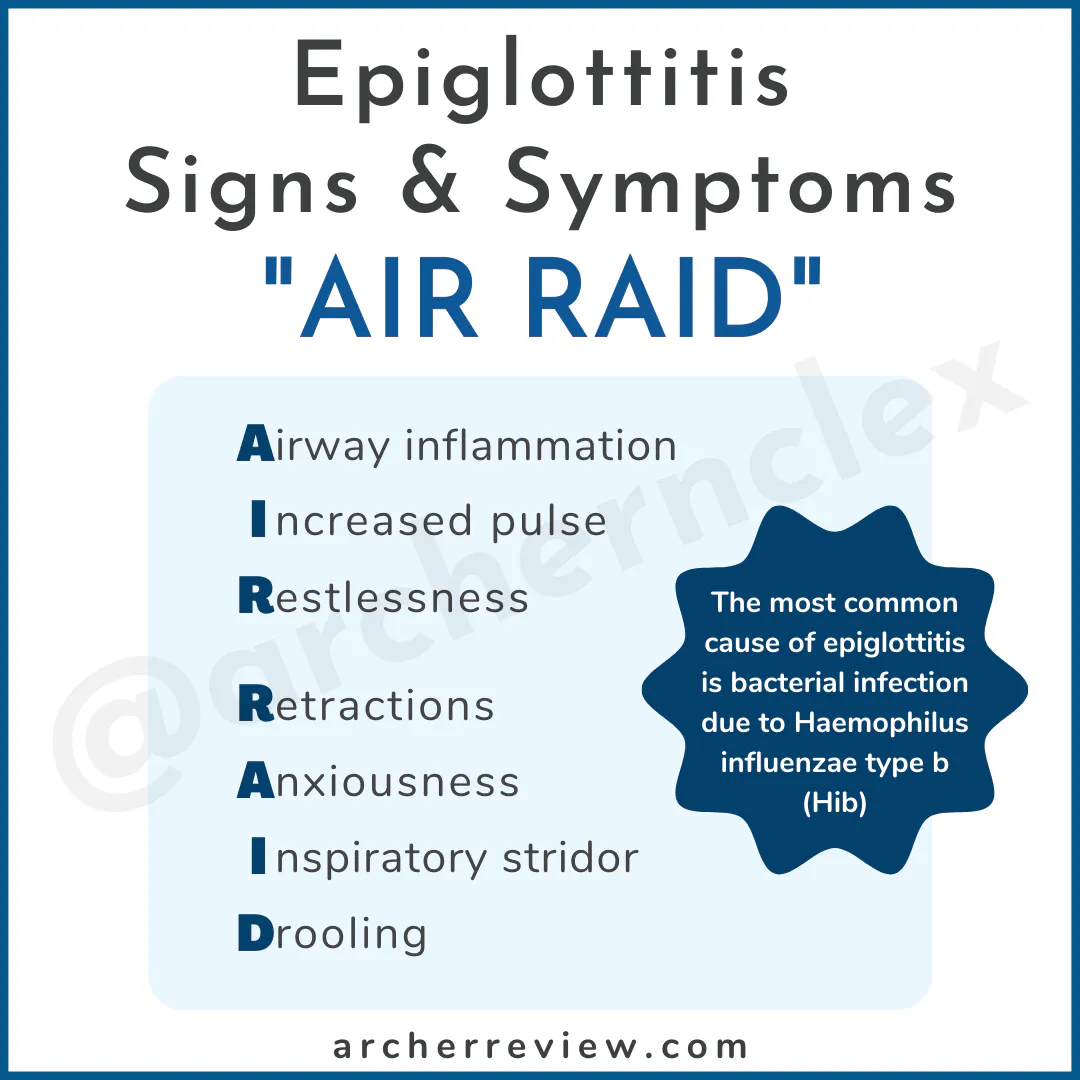 Epiglottitis
Signs & Symptoms
"AIR RAID"

Airway inflammation
Increased pulse
Restlessness

Retractions
Anxiousness
Inspiratory stridor
Drooling

The most common cause of epiglottitis is bacterial infection due to Haemophilus influenzae type b (Hib)

archerreview.com

@archernclex